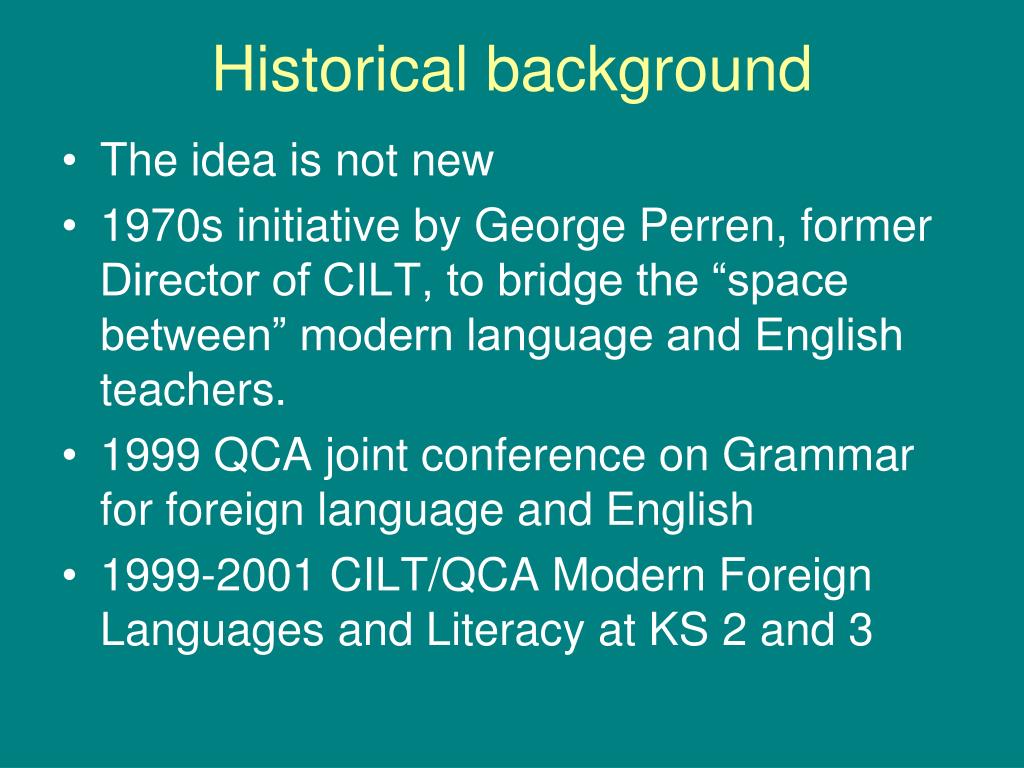 Historical background

• The idea is not new
• 1970s initiative by George Perren, former Director of CILT, to bridge the “space between” modern language and English teachers.
• 1999 QCA joint conference on Grammar for foreign language and English
• 1999-2001 CILT/QCA Modern Foreign Languages and Literacy at KS 2 and 3